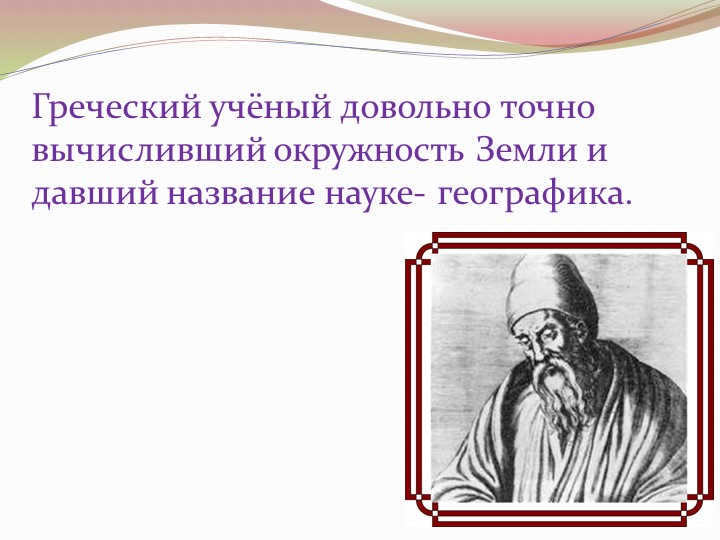 Греческий учёный довольно точно вычисливший окружность Земли и давший название науке- географика.